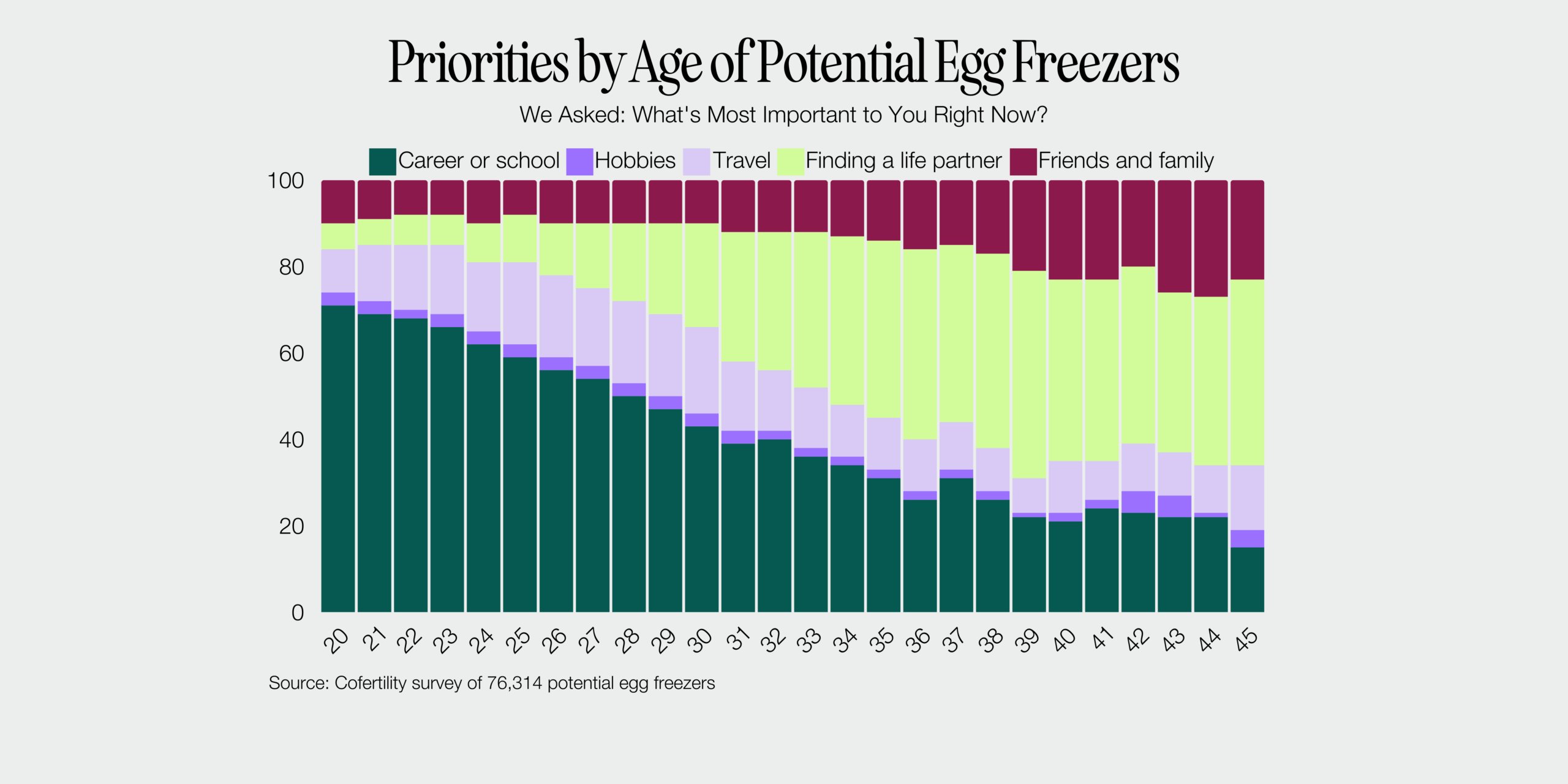 Priorities by Age of Potential Egg Freezers

We Asked: What's Most Important to You Right Now?

Career or school Hobbies Travel Finding a life partner Friends and family

100
80
60
40
20
0

20 21 22 23 24 25 26 27 28 29 30 31 32 33 34 35 36 37 38 39 40 41 42 43 44 45

Source: Cofertility survey of 76,314 potential egg freezers